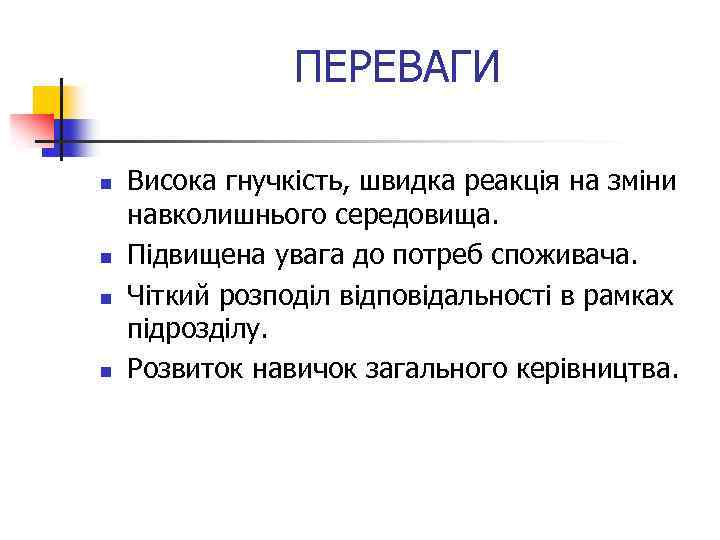 ПЕРЕВАГИ

- Висока гнучкість, швидка реакція на зміни навколишнього середовища.
- Підвищена увага до потреб споживача.
- Чіткий розподіл відповідальності в рамках підрозділу.
- Розвиток навичок загального керівництва.